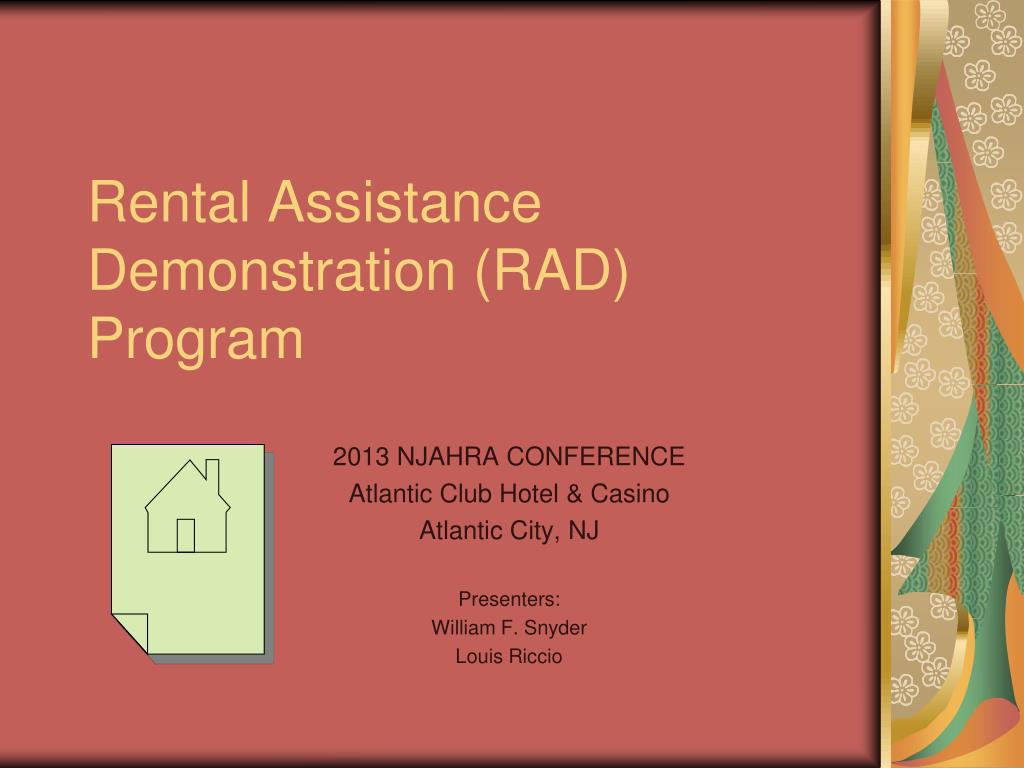 Rental Assistance Demonstration (RAD) Program

2013 NJAHRA CONFERENCE
Atlantic Club Hotel & Casino
Atlantic City, NJ

Presenters:
William F. Snyder
Louis Riccio